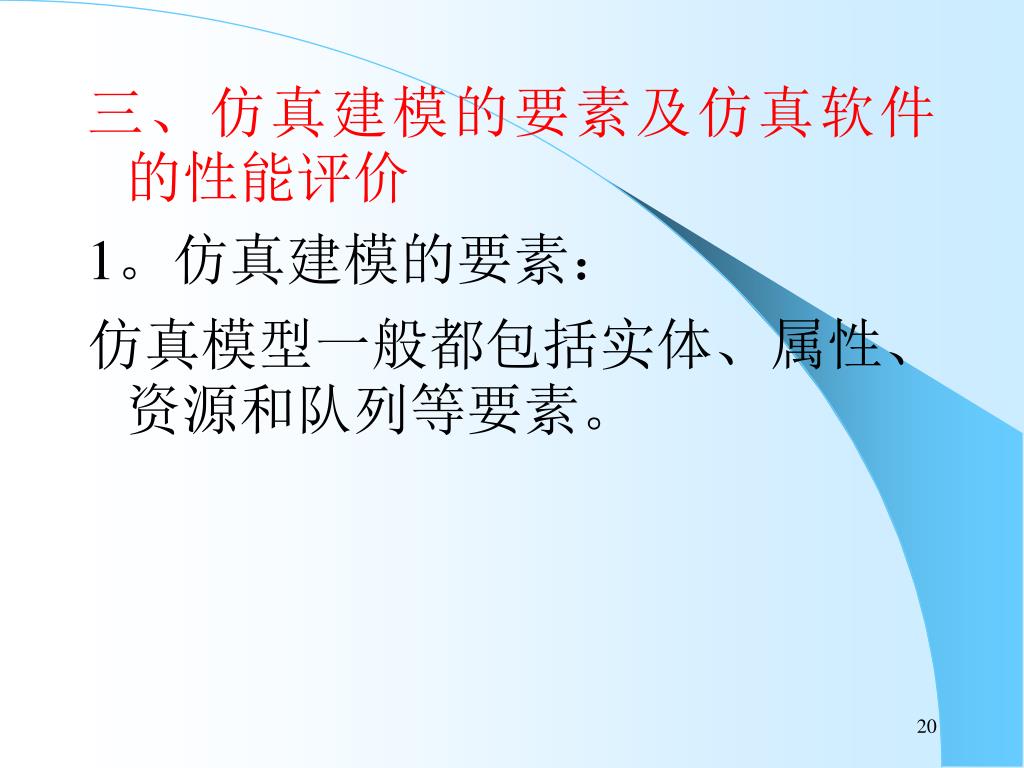 三、仿真建模的要素及仿真软件的性能评价

1。仿真建模的要素：

仿真模型一般都包括实体、属性、资源和队列等要素。

20